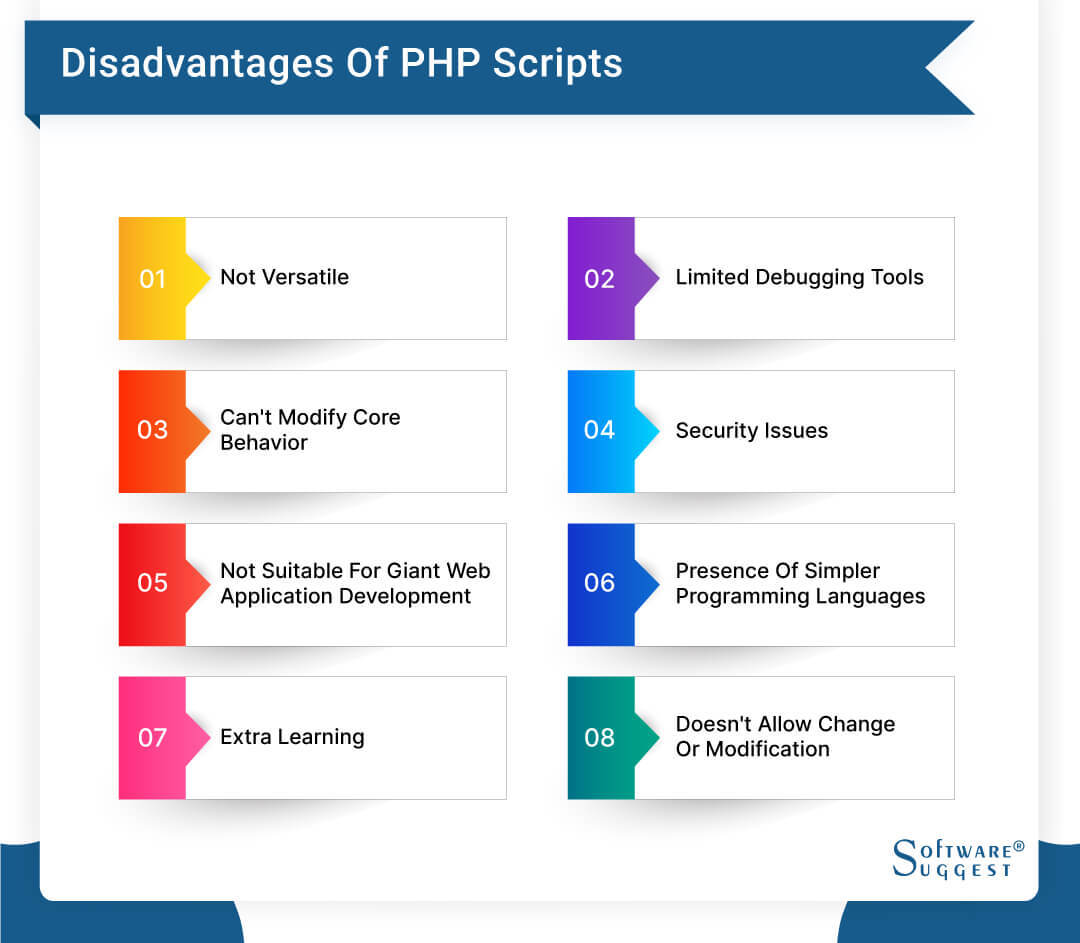 Disadvantages Of PHP Scripts

01 Not Versatile

02 Limited Debugging Tools

03 Can't Modify Core Behavior

04 Security Issues

05 Not Suitable For Giant Web Application Development

06 Presence Of Simpler Programming Languages

07 Extra Learning

08 Doesn't Allow Change Or Modification

SOFTWARE® SUGGEST